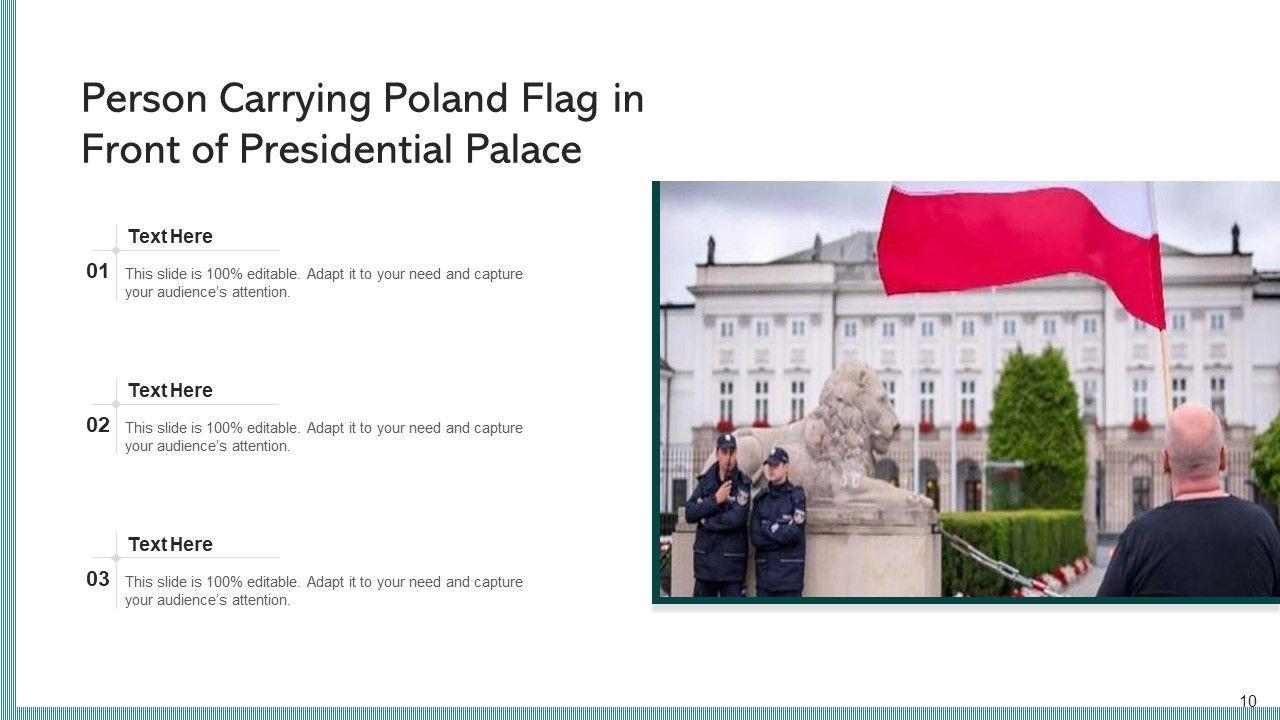 Person Carrying Poland Flag in Front of Presidential Palace

Text Here

01

This slide is 100% editable. Adapt it to your need and capture your audience's attention.

Text Here

02

This slide is 100% editable. Adapt it to your need and capture your audience's attention.

Text Here

03

This slide is 100% editable. Adapt it to your need and capture your audience's attention.

10